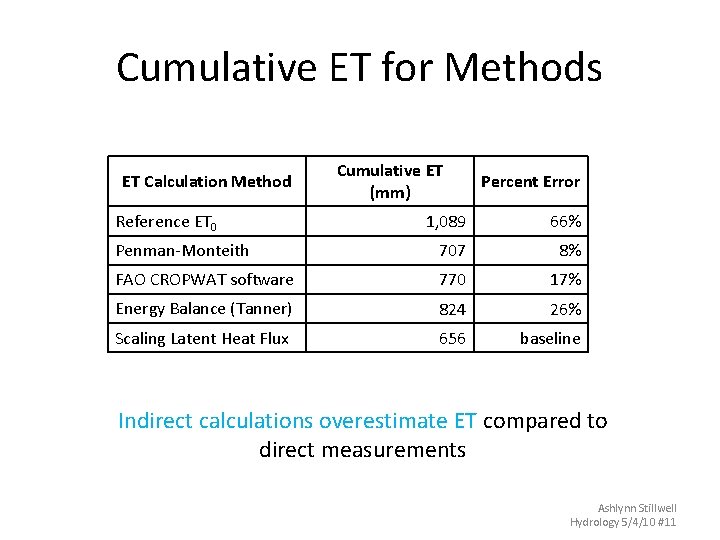 Cumulative ET for Methods

| ET Calculation Method | Cumulative ET (mm) | Percent Error |
|---|---|---|
| Reference $ET_0$ | 1,089 | 66% |
| Penman-Monteith | 707 | 8% |
| FAO CROPWAT software | 770 | 17% |
| Energy Balance (Tanner) | 824 | 26% |
| Scaling Latent Heat Flux | 656 | baseline |

Indirect calculations overestimate ET compared to direct measurements

Ashlynn Stillwell
Hydrology 5/4/10 #11